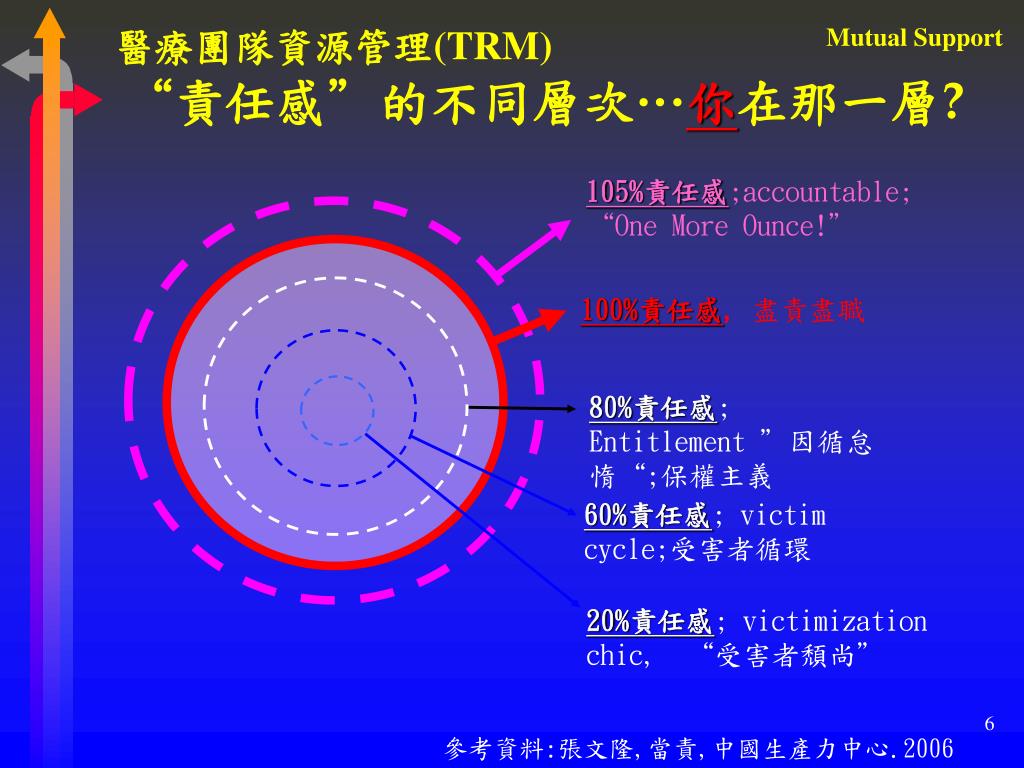 醫療團隊資源管理(TRM)

Mutual Support

“責任感”的不同層次…你在那一層?

105%責任感;accountable; “One More Ounce!”

100%責任感, 盡責盡職

80%責任感; Entitlement ”因循怠惰“;保權主義

60%責任感; victim cycle;受害者循環

20%責任感; victimization chic, “受害者頹尚”

6

參考資料:張文隆,當責,中國生產力中心.2006